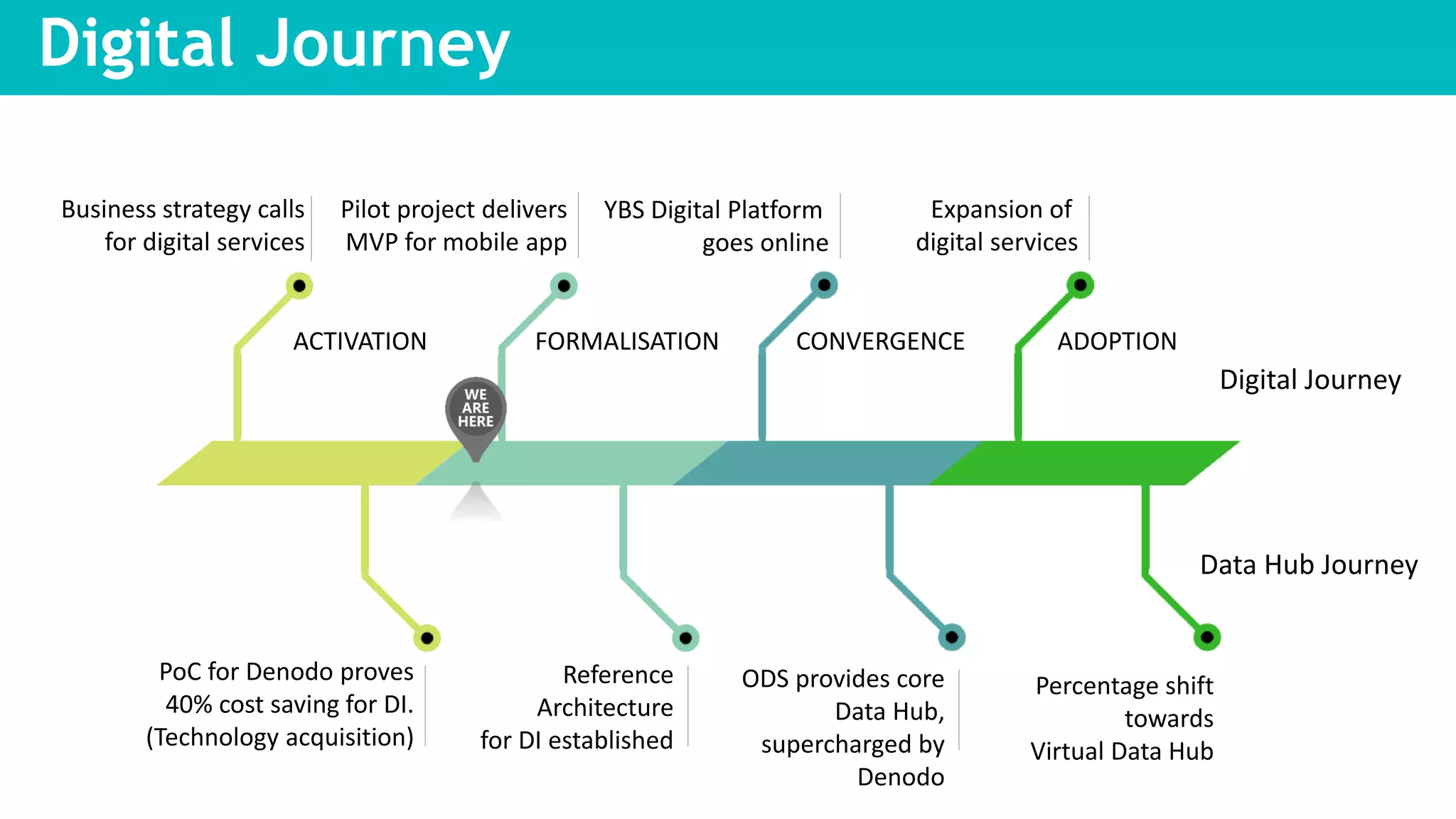 Digital Journey

Business strategy calls for digital services

Pilot project delivers MVP for mobile app

YBS Digital Platform goes online

Expansion of digital services

ACTIVATION

FORMALISATION

CONVERGENCE

ADOPTION

Digital Journey

WE ARE HERE

Data Hub Journey

PoC for Denodo proves 40% cost saving for DI. (Technology acquisition)

Reference Architecture for DI established

ODS provides core Data Hub, supercharged by Denodo

Percentage shift towards Virtual Data Hub